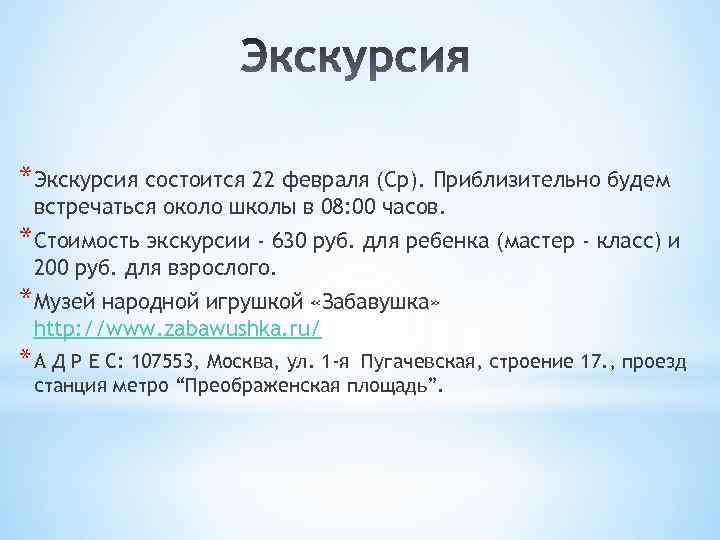 Экскурсия

* Экскурсия состоится 22 февраля (Ср). Приблизительно будем встречаться около школы в 08:00 часов.

* Стоимость экскурсии - 630 руб. для ребенка (мастер - класс) и 200 руб. для взрослого.

* Музей народной игрушкой «Забавушка» http://www.zabawushka.ru/

* А Д Р Е С: 107553, Москва, ул. 1-я Пугачевская, строение 17., проезд станция метро “Преображенская площадь”.